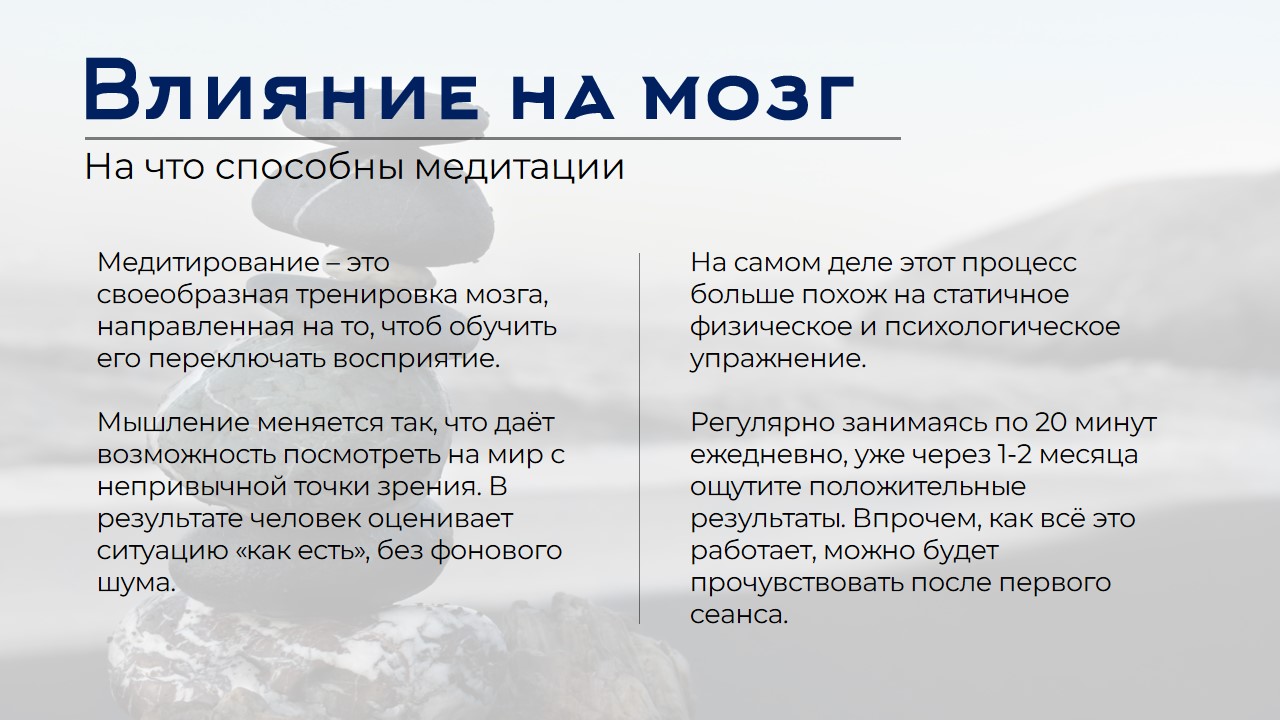 Влияние на мозг

На что способны медитации

Медитирование – это своеобразная тренировка мозга, направленная на то, чтоб обучить его переключать восприятие.

Мышление меняется так, что даёт возможность посмотреть на мир с непривычной точки зрения. В результате человек оценивает ситуацию «как есть», без фонового шума.

На самом деле этот процесс больше похож на статичное физическое и психологическое упражнение.

Регулярно занимаясь по 20 минут ежедневно, уже через 1-2 месяца ощутите положительные результаты. Впрочем, как всё это работает, можно будет прочувствовать после первого сеанса.